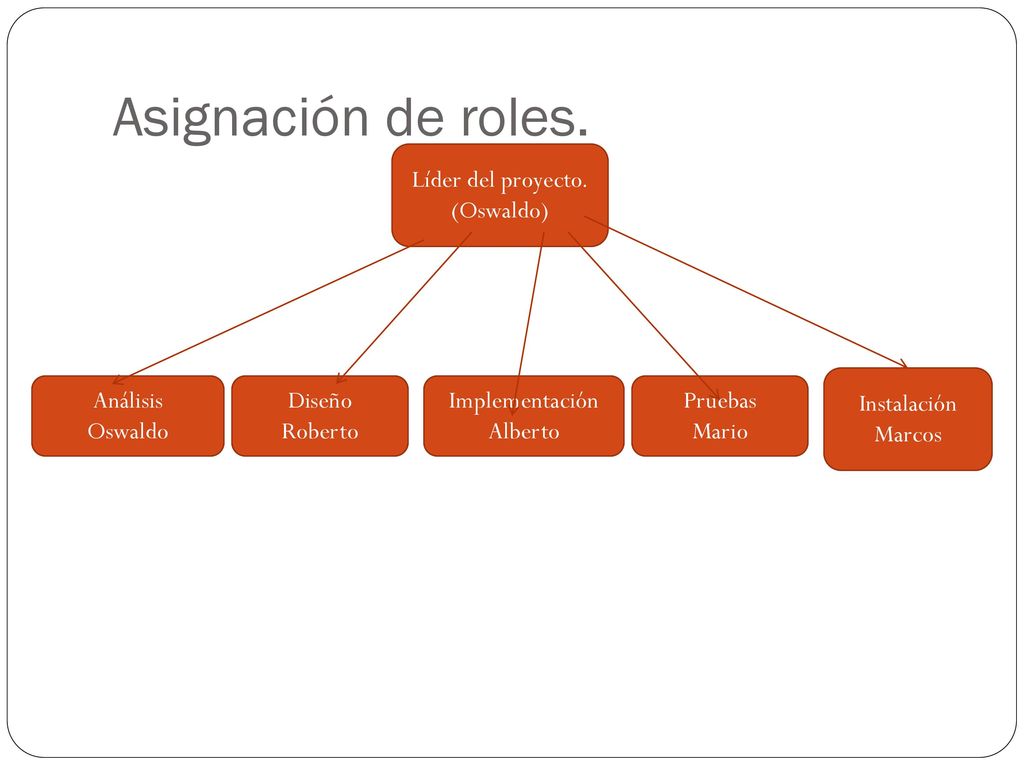 Asignación de roles.

Líder del proyecto.
(Oswaldo)

Análisis
Oswaldo

Diseño
Roberto

Implementación
Alberto

Pruebas
Mario

Instalación
Marcos